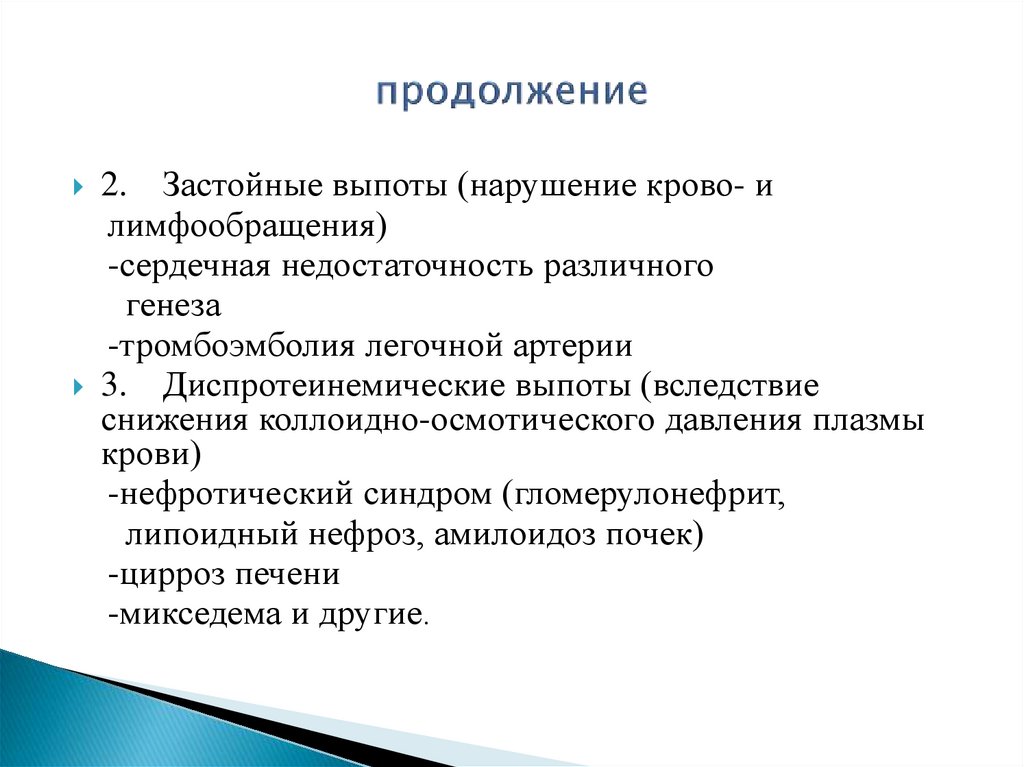 продолжение

2. Застойные выпоты (нарушение крово- и лимфообращения)
-сердечная недостаточность различного генеза
-тромбоэмболия легочной артерии

3. Диспротеинемические выпоты (вследствие снижения коллоидно-осмотического давления плазмы крови)
-нефротический синдром (гломерулонефрит, липоидный нефроз, амилоидоз почек)
-цирроз печени
-микседема и другие.